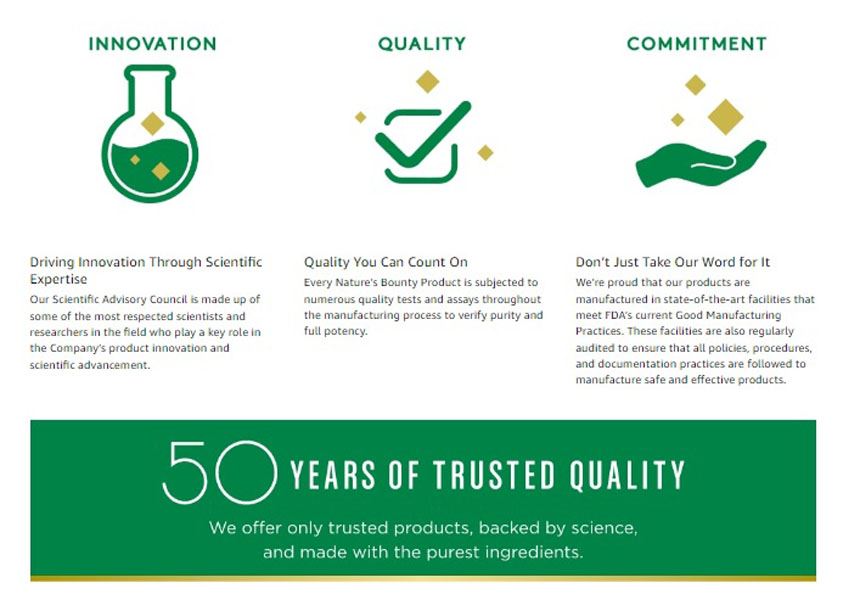 INNOVATION

Driving Innovation Through Scientific Expertise
Our Scientific Advisory Council is made up of some of the most respected scientists and researchers in the field who play a key role in the Company's product innovation and scientific advancement.

QUALITY

Quality You Can Count On
Every Nature's Bounty Product is subjected to numerous quality tests and assays throughout the manufacturing process to verify purity and full potency.

COMMITMENT

Don't Just Take Our Word for It
We're proud that our products are manufactured in state-of-the-art facilities that meet FDA's current Good Manufacturing Practices. These facilities are also regularly audited to ensure that all policies, procedures, and documentation practices are followed to manufacture safe and effective products.

50 YEARS OF TRUSTED QUALITY
We offer only trusted products, backed by science, and made with the purest ingredients.